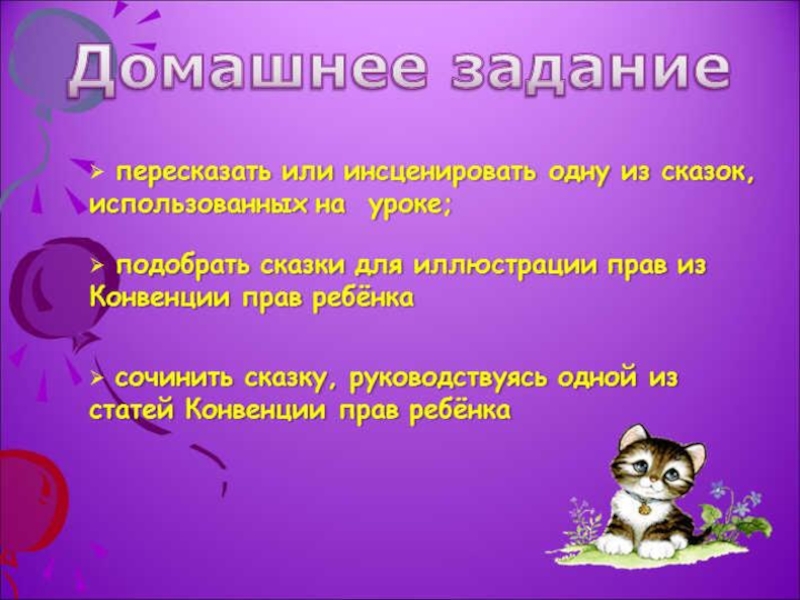 Домашнее задание

➢ пересказать или инсценировать одну из сказок, использованных на уроке;

➢ подобрать сказки для иллюстрации прав из Конвенции прав ребёнка

➢ сочинить сказку, руководствуясь одной из статей Конвенции прав ребёнка